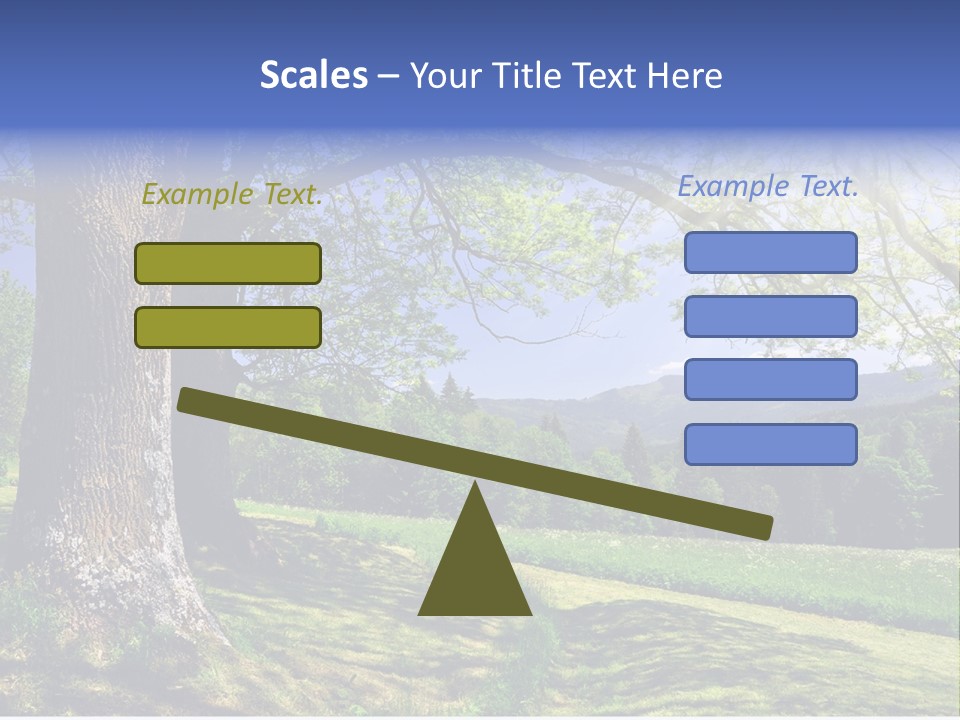 Scales – Your Title Text Here

Example Text.

Example Text.